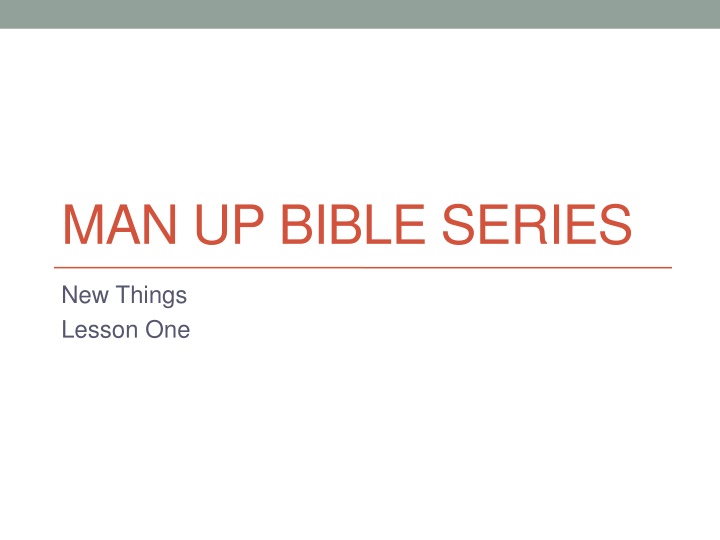 MAN UP BIBLE SERIES

New Things
Lesson One